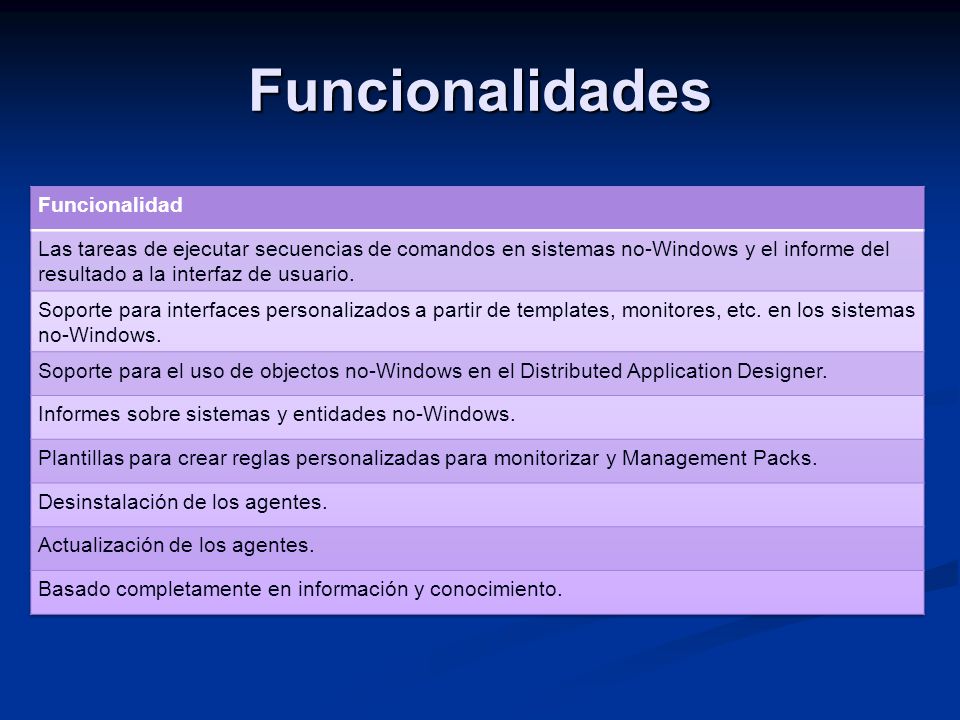 Funcionalidades

| Funcionalidad |
|---|
| Las tareas de ejecutar secuencias de comandos en sistemas no-Windows y el informe del resultado a la interfaz de usuario. |
| Soporte para interfaces personalizados a partir de templates, monitores, etc. en los sistemas no-Windows. |
| Soporte para el uso de objectos no-Windows en el Distributed Application Designer. |
| Informes sobre sistemas y entidades no-Windows. |
| Plantillas para crear reglas personalizadas para monitorizar y Management Packs. |
| Desinstalación de los agentes. |
| Actualización de los agentes. |
| Basado completamente en información y conocimiento. |